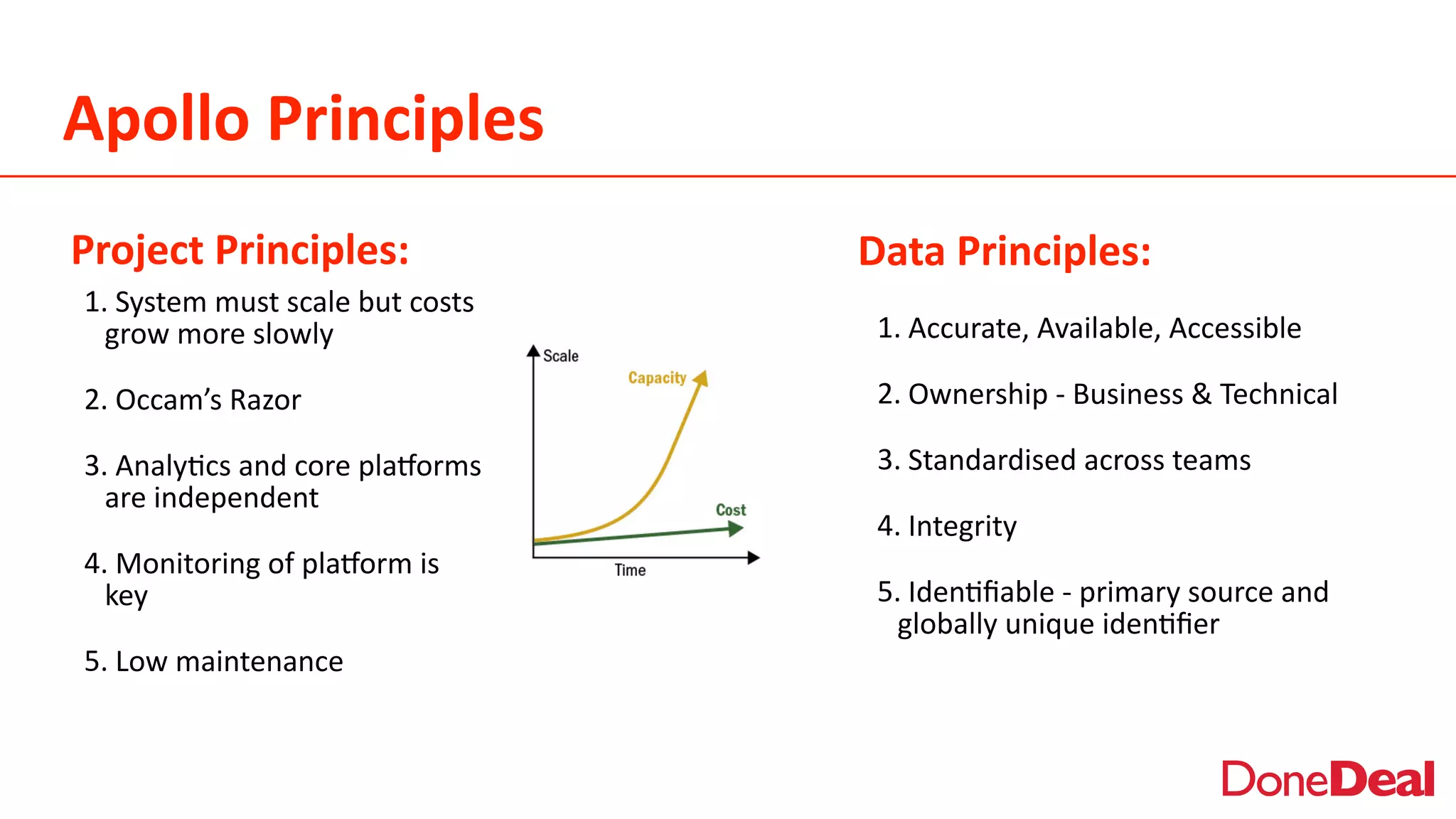 Apollo Principles

Project Principles:

1. System must scale but costs grow more slowly

2. Occam's Razor

3. Analytics and core platforms are independent

4. Monitoring of platform is key

5. Low maintenance

Scale

Capacity

Cost

Time

Data Principles:

1. Accurate, Available, Accessible

2. Ownership - Business & Technical

3. Standardised across teams

4. Integrity

5. Identifiable - primary source and globally unique identifier

DoneDeal